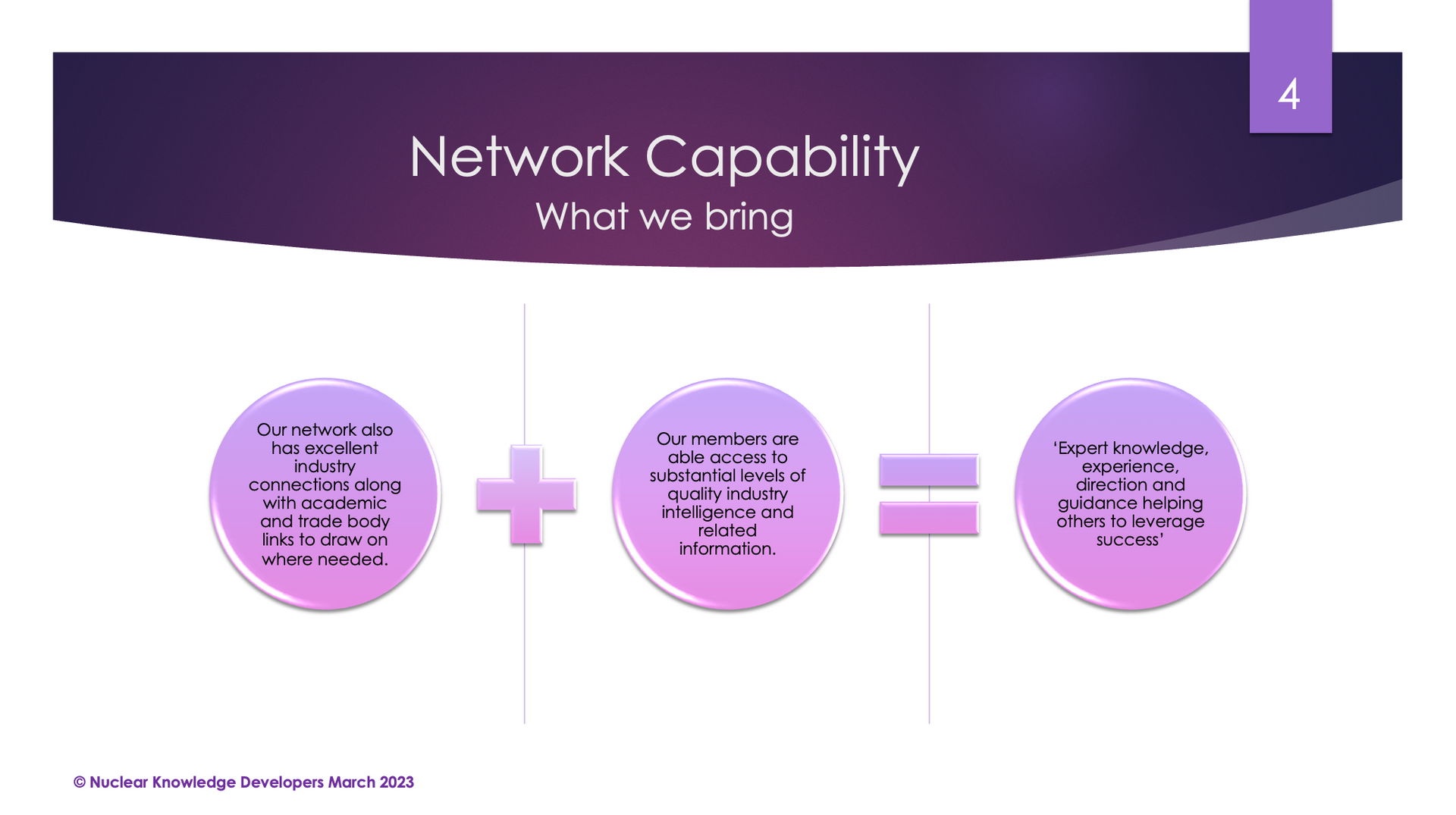 4

Network Capability
What we bring

Our network also has excellent industry connections along with academic and trade body links to draw on where needed.

Our members are able access to substantial levels of quality industry intelligence and related information.

‘Expert knowledge, experience, direction and guidance helping others to leverage success’

© Nuclear Knowledge Developers March 2023